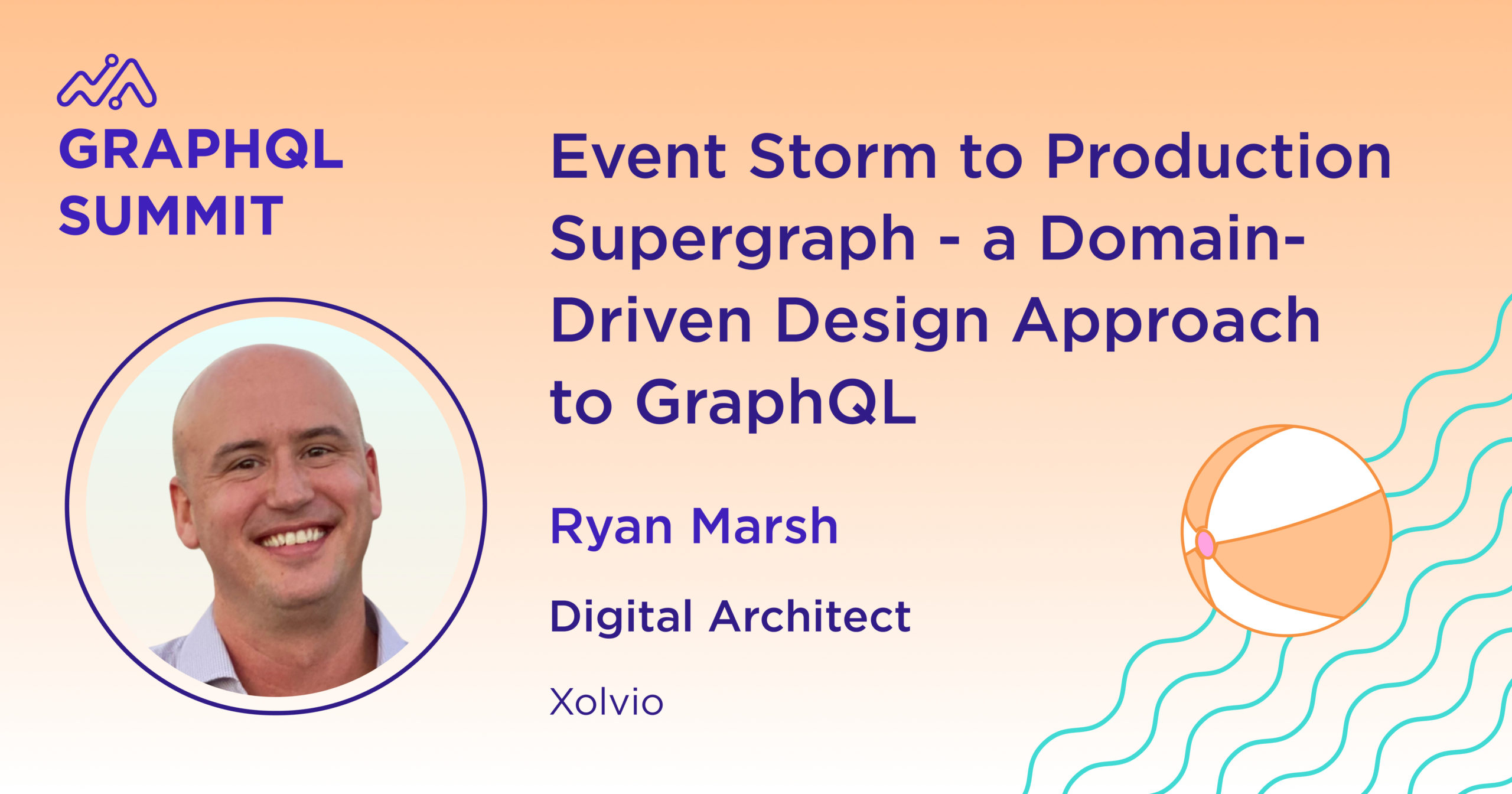 GRAPHQL SUMMIT

Event Storm to Production Supergraph - a Domain-Driven Design Approach to GraphQL

Ryan Marsh

Digital Architect

Xolvio